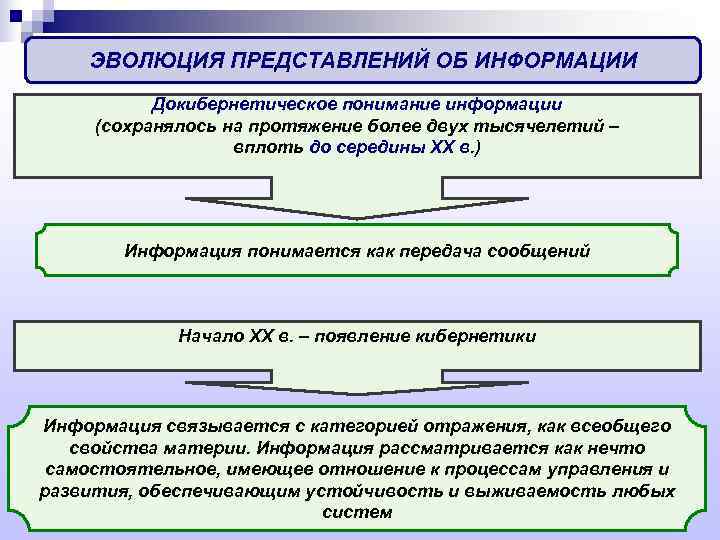 ЭВОЛЮЦИЯ ПРЕДСТАВЛЕНИЙ ОБ ИНФОРМАЦИИ

Докибернетическое понимание информации (сохранялось на протяжение более двух тысячелетий – вплоть до середины XX в.)

Информация понимается как передача сообщений

Начало XX в. – появление кибернетики

Информация связывается с категорией отражения, как всеобщего свойства материи. Информация рассматривается как нечто самостоятельное, имеющее отношение к процессам управления и развития, обеспечивающим устойчивость и выживаемость любых систем